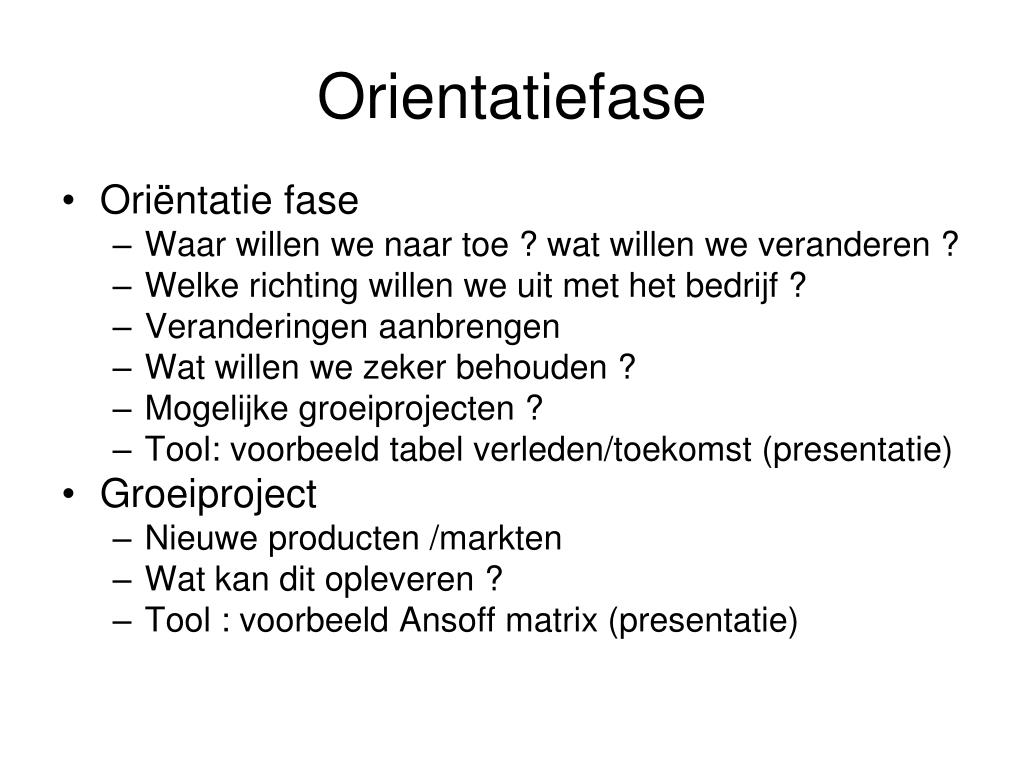 Orientatiefase

• Oriëntatie fase
  – Waar willen we naar toe ? wat willen we veranderen ?
  – Welke richting willen we uit met het bedrijf ?
  – Veranderingen aanbrengen
  – Wat willen we zeker behouden ?
  – Mogelijke groeiprojecten ?
  – Tool: voorbeeld tabel verleden/toekomst (presentatie)
• Groeiproject
  – Nieuwe producten /markten
  – Wat kan dit opleveren ?
  – Tool : voorbeeld Ansoff matrix (presentatie)